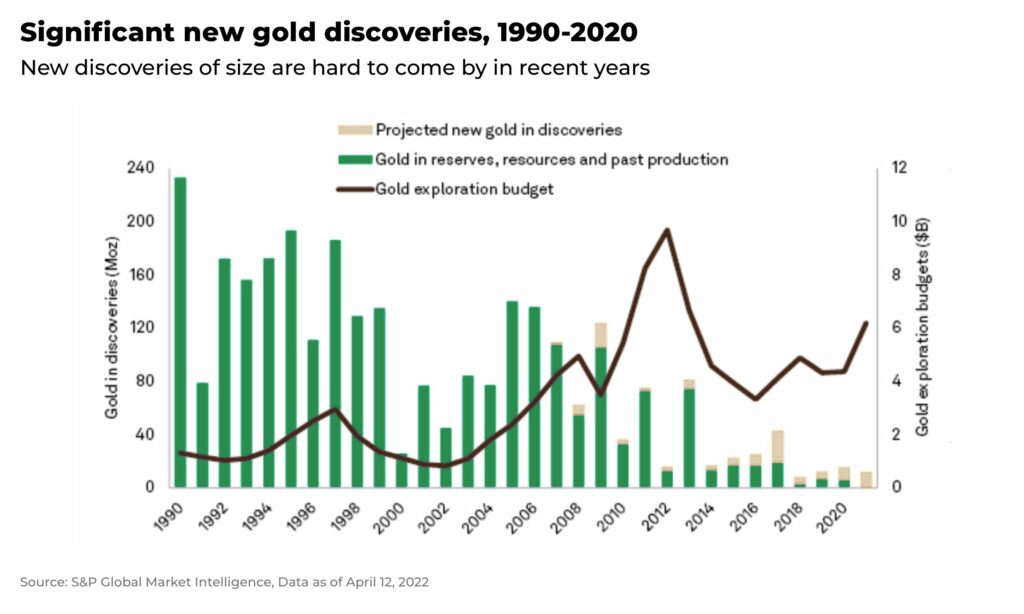 Significant new gold discoveries, 1990-2020

New discoveries of size are hard to come by in recent years

Projected new gold in discoveries
Gold in reserves, resources and past production
Gold exploration budget

Gold in discoveries (Moz)

240
200
160
120
80
40
0

Gold exploration budgets ($B)

12
10
8
6
4
2
0

1990 1992 1994 1996 1998 2000 2002 2004 2006 2008 2010 2012 2014 2016 2018 2020

Source: S&P Global Market Intelligence, Data as of April 12, 2022